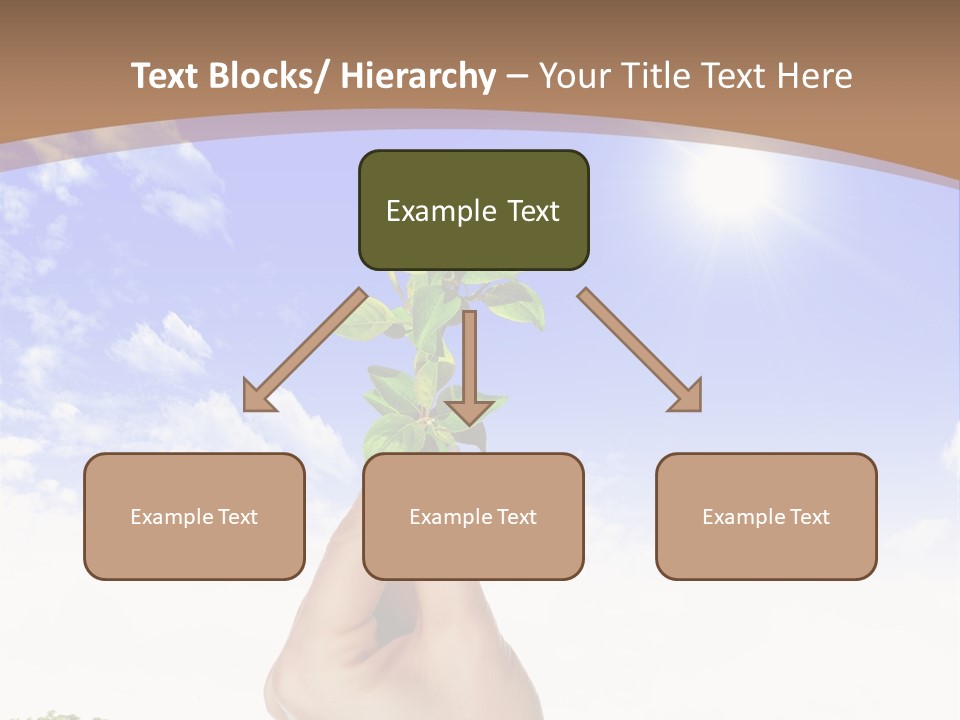 Text Blocks/ Hierarchy – Your Title Text Here

Example Text

Example Text

Example Text

Example Text